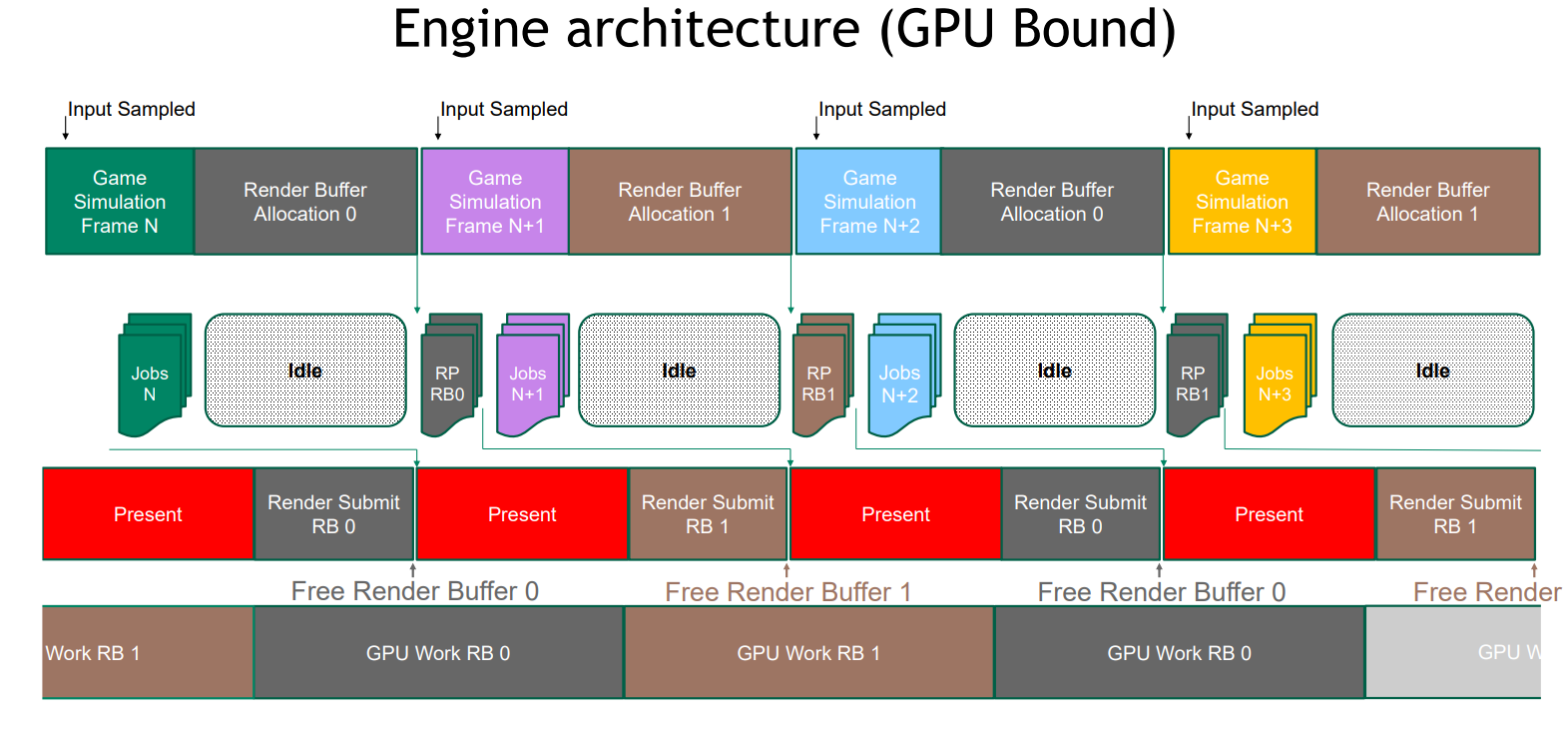 Engine architecture (GPU Bound)

Input Sampled

Input Sampled

Input Sampled

Input Sampled

Game Simulation Frame N

Render Buffer Allocation 0

Game Simulation Frame N+1

Render Buffer Allocation 1

Game Simulation Frame N+2

Render Buffer Allocation 0

Game Simulation Frame N+3

Render Buffer Allocation 1

Jobs N

Idle

RP RB0

Jobs N+1

Idle

RP RB1

Jobs N+2

Idle

RP RB1

Jobs N+3

Idle

Present

Render Submit RB 0

Present

Render Submit RB 1

Present

Render Submit RB 0

Present

Render Submit RB 1

Free Render Buffer 0

Free Render Buffer 1

Free Render Buffer 0

Free Render

Work RB 1

GPU Work RB 0

GPU Work RB 1

GPU Work RB 0

GPU W